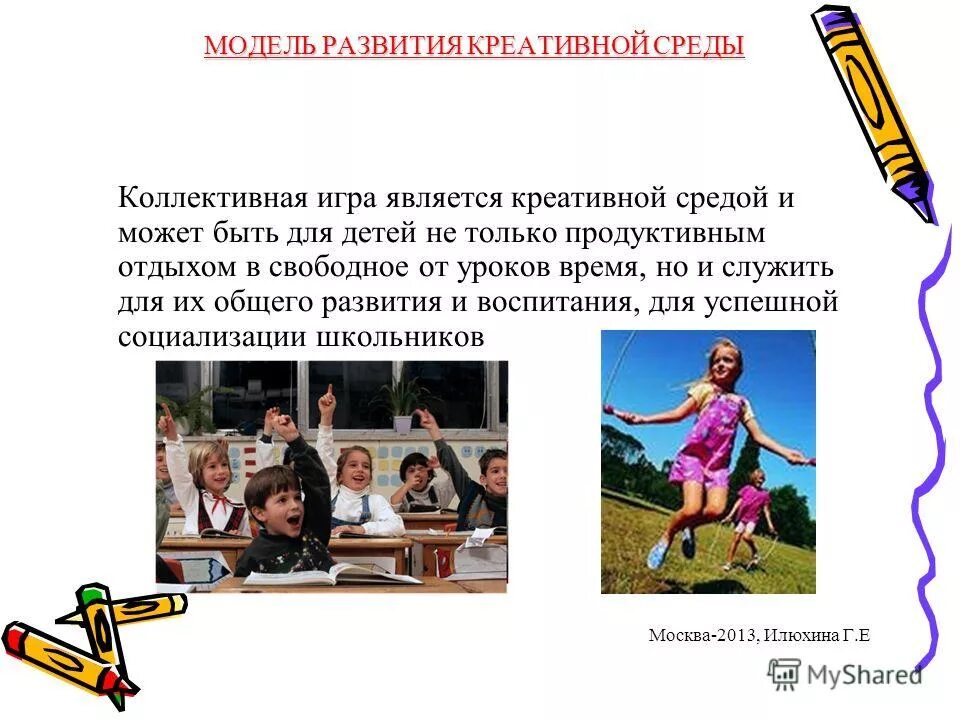 МОДЕЛЬ РАЗВИТИЯ КРЕАТИВНОЙ СРЕДЫ

Коллективная игра является креативной средой и может быть для детей не только продуктивным отдыхом в свободное от уроков время, но и служить для их общего развития и воспитания, для успешной социализации школьников

Москва-2013, Илюхина Г.Е

MyShared